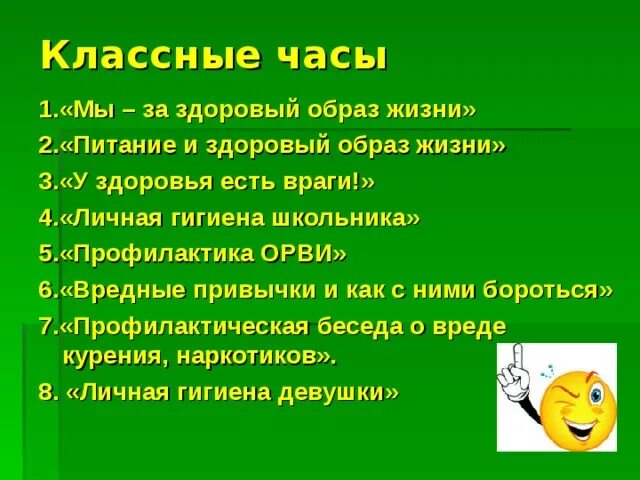 Классные часы

1.«Мы – за здоровый образ жизни»

2.«Питание и здоровый образ жизни»

3.«У здоровья есть враги!»

4.«Личная гигиена школьника»

5.«Профилактика ОРВИ»

6.«Вредные привычки и как с ними бороться»

7.«Профилактическая беседа о вреде курения, наркотиков».

8. «Личная гигиена девушки»